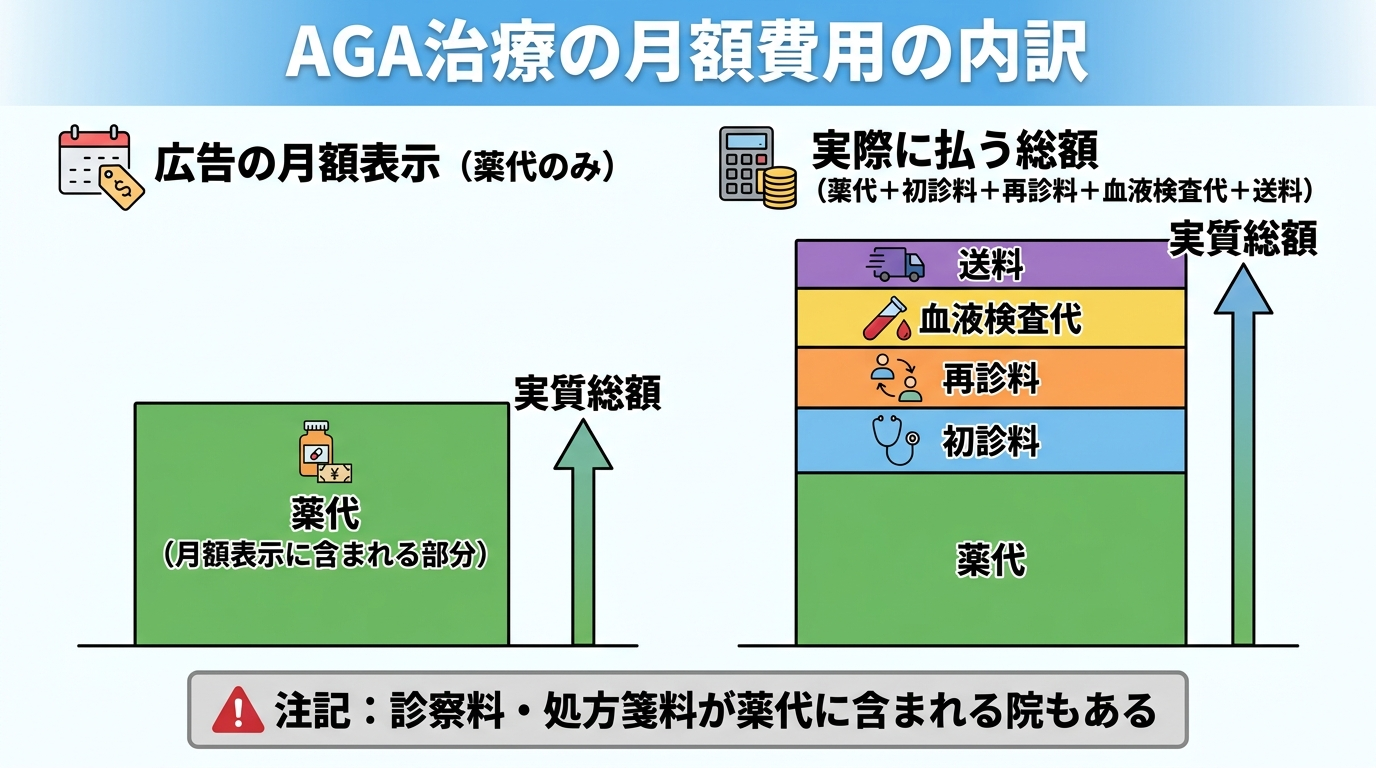 AGA治療の月額費用の内訳

広告の月額表示（薬代のみ）

実質総額

¥

薬代
（月額表示に含まれる部分）

実際に払う総額
（薬代＋初診料＋再診料＋血液検査代＋送料）

実質総額

送料

血液検査代

再診料

初診料

薬代

注記：診察料・処方箋料が薬代に含まれる院もある